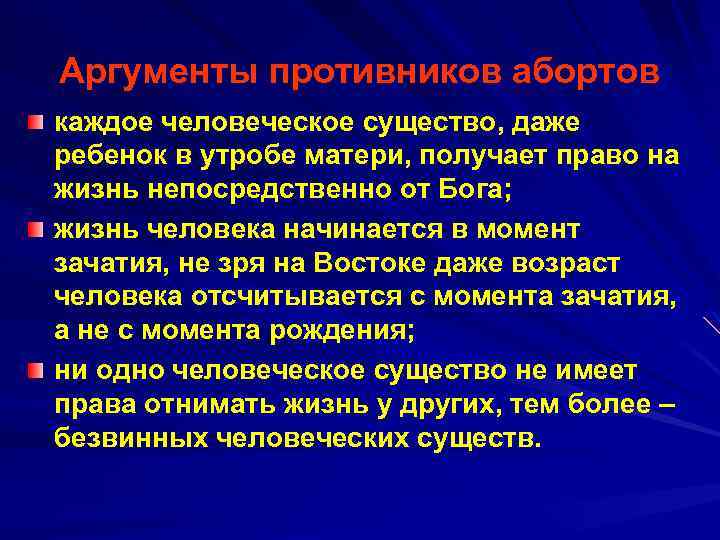 Аргументы противников абортов

каждое человеческое существо, даже ребенок в утробе матери, получает право на жизнь непосредственно от Бога;

жизнь человека начинается в момент зачатия, не зря на Востоке даже возраст человека отсчитывается с момента зачатия, а не с момента рождения;

ни одно человеческое существо не имеет права отнимать жизнь у других, тем более – безвинных человеческих существ.